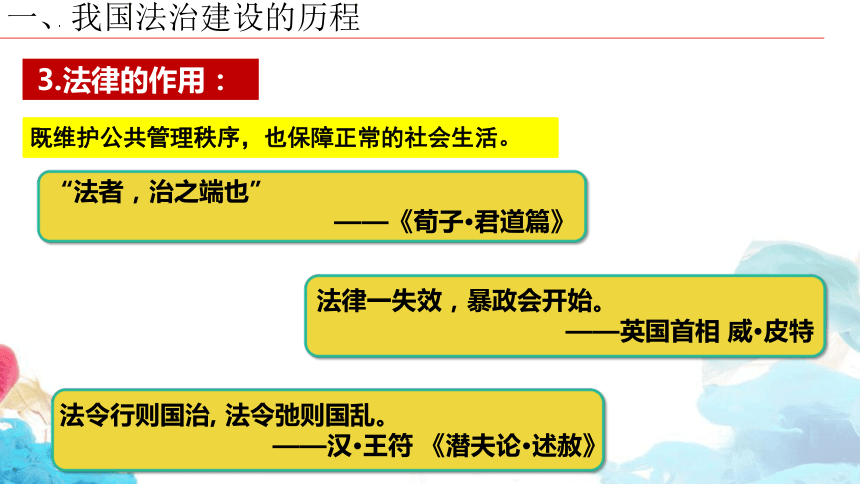 一、我国法治建设的历程

3.法律的作用：

既维护公共管理秩序，也保障正常的社会生活。

“法者，治之端也”
——《荀子·君道篇》

法律一失效，暴政会开始。
——英国首相 威·皮特

法令行则国治, 法令弛则国乱。
——汉·王符 《潜夫论·述赦》